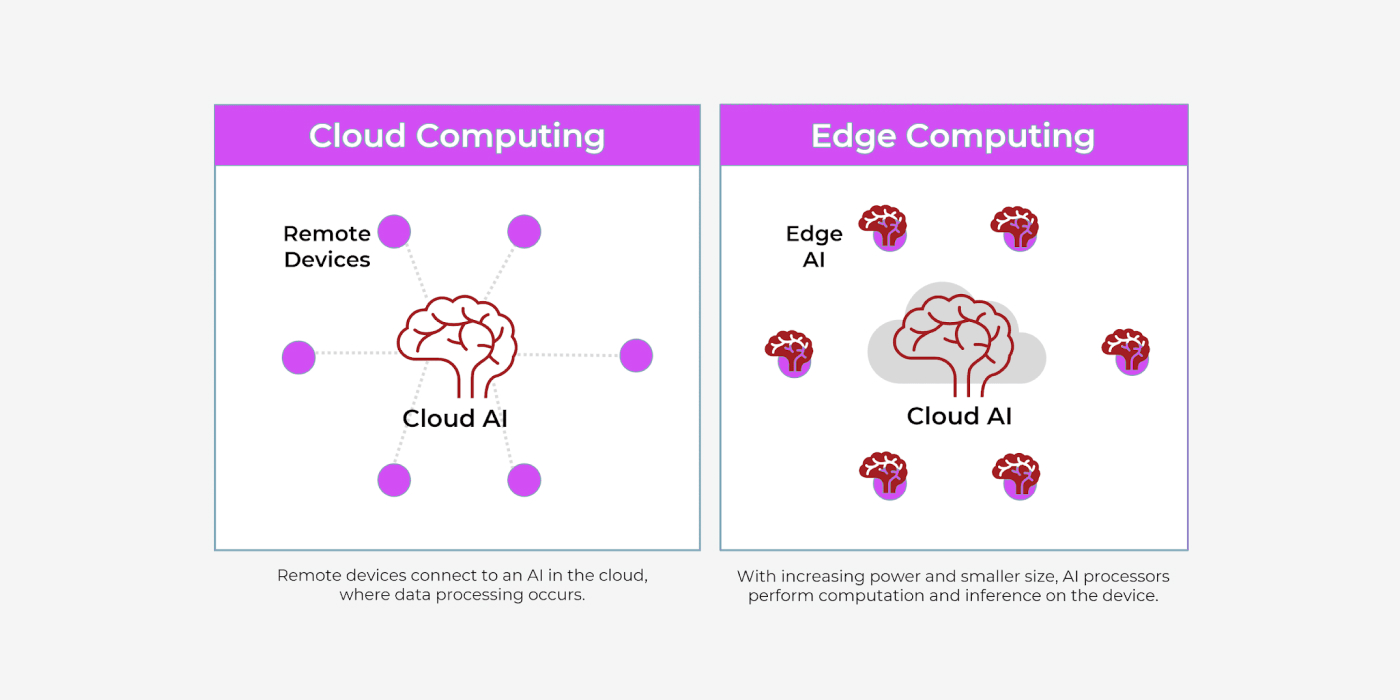 Cloud Computing

Remote Devices

Cloud AI

Remote devices connect to an AI in the cloud, where data processing occurs.

Edge Computing

Edge AI

Cloud AI

With increasing power and smaller size, AI processors perform computation and inference on the device.